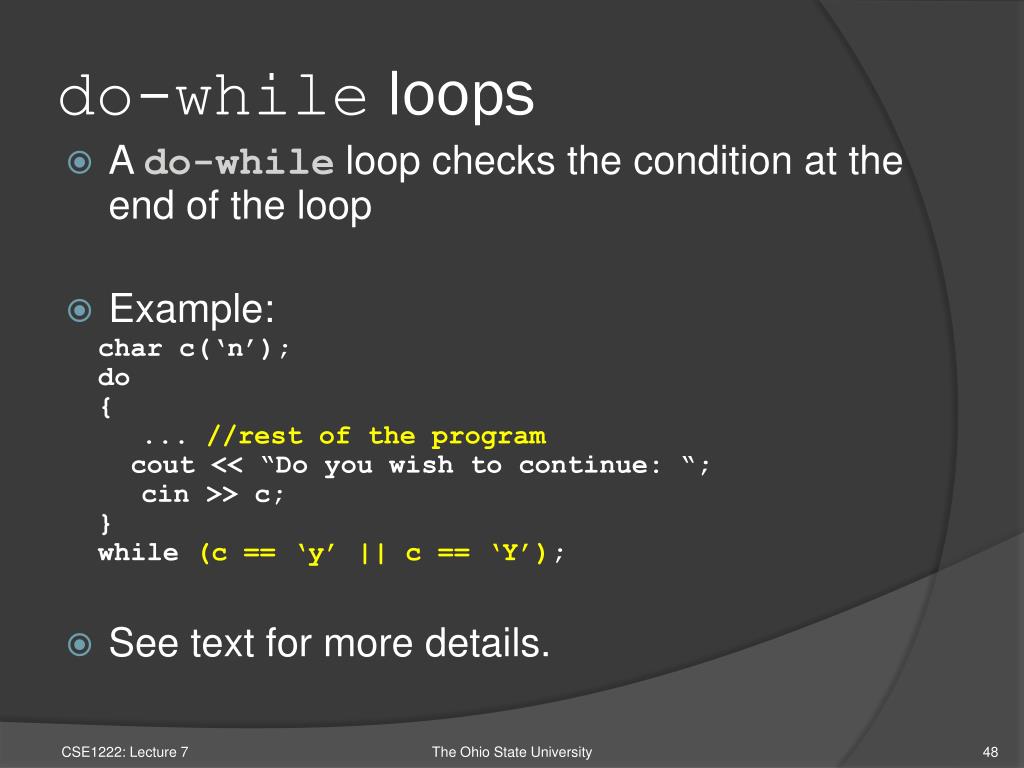 do-while loops

A do-while loop checks the condition at the end of the loop

Example:
char c(‘n’);
do
{
... //rest of the program
cout << “Do you wish to continue: “;
cin >> c;
}
while (c == ‘y’ || c == ‘Y’);

See text for more details.

CSE1222: Lecture 7

The Ohio State University

48